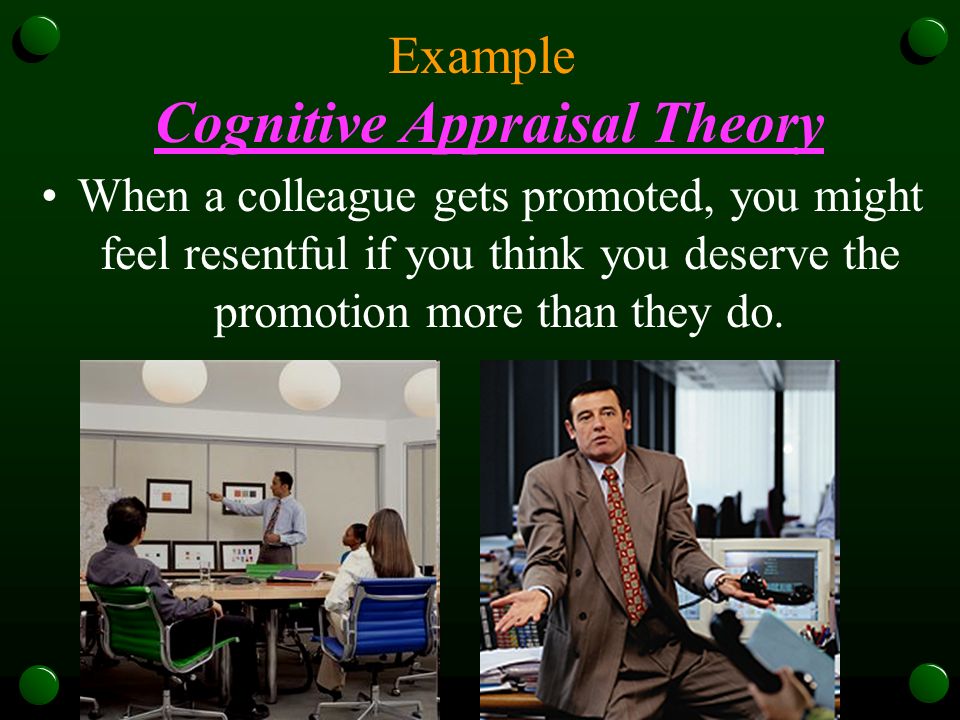 Example

Cognitive Appraisal Theory

• When a colleague gets promoted, you might feel resentful if you think you deserve the promotion more than they do.